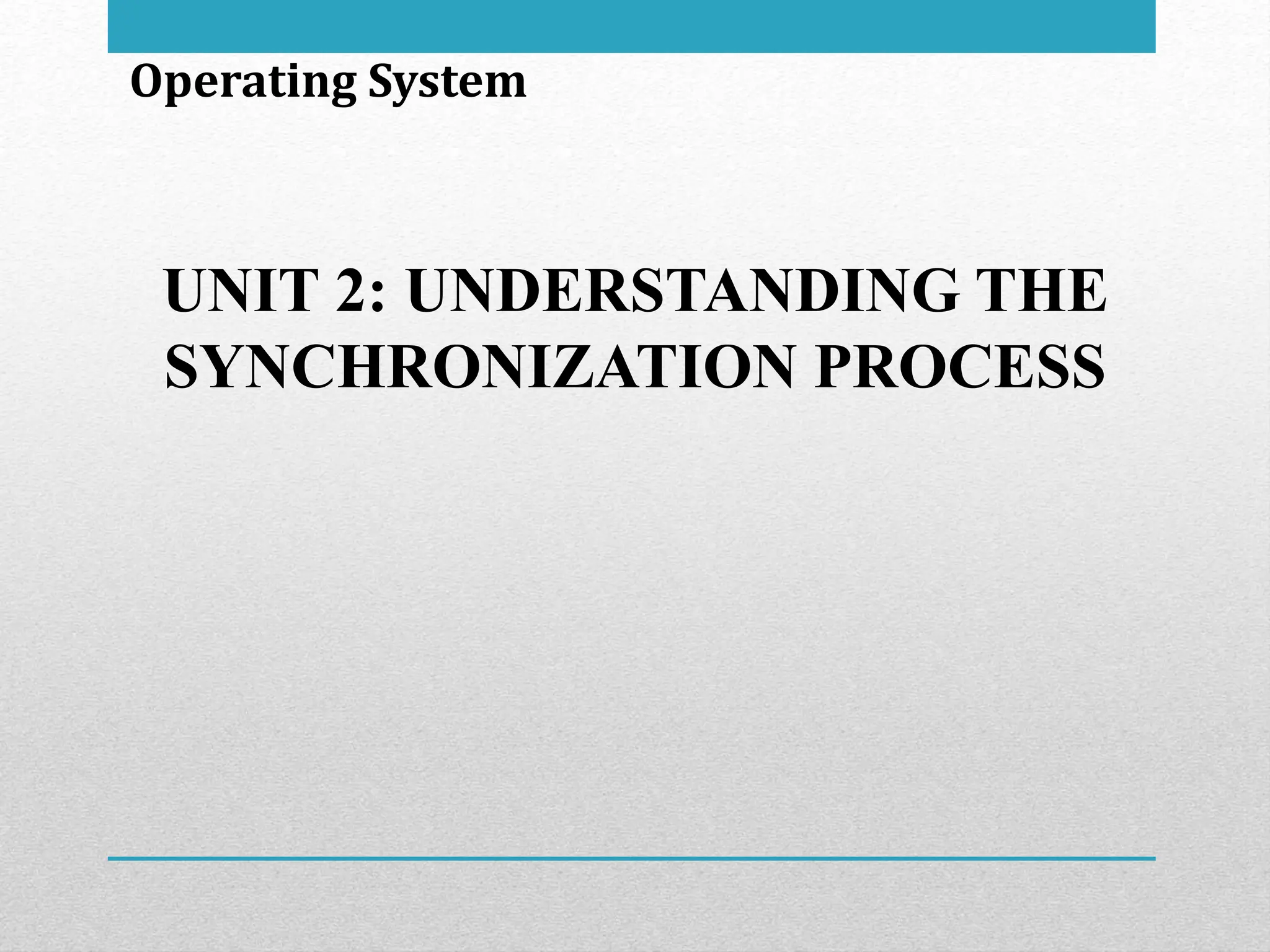 Operating System

UNIT 2: UNDERSTANDING THE SYNCHRONIZATION PROCESS